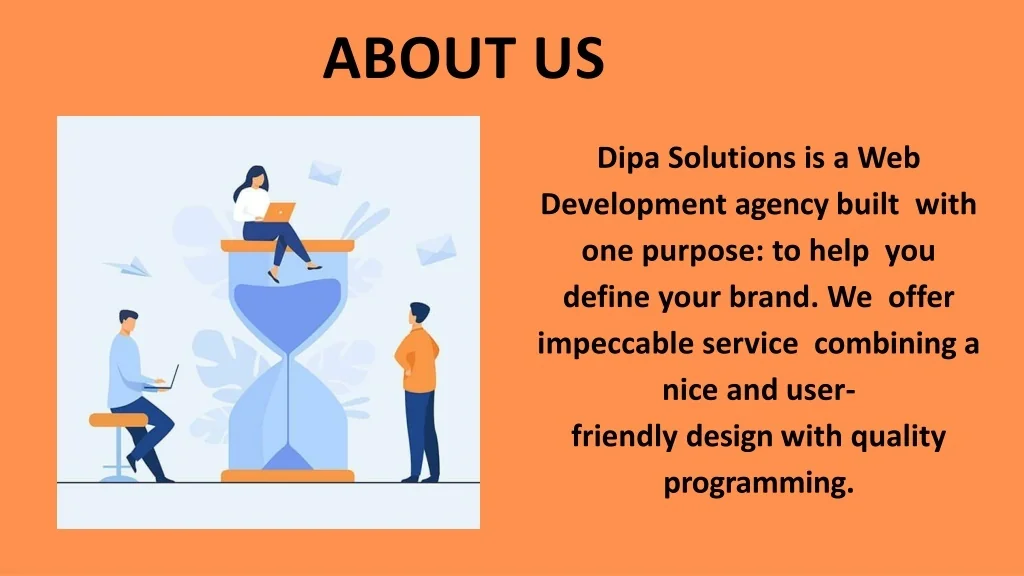 ABOUT US

Dipa Solutions is a Web Development agency built with one purpose: to help you define your brand. We offer impeccable service combining a nice and user-friendly design with quality programming.